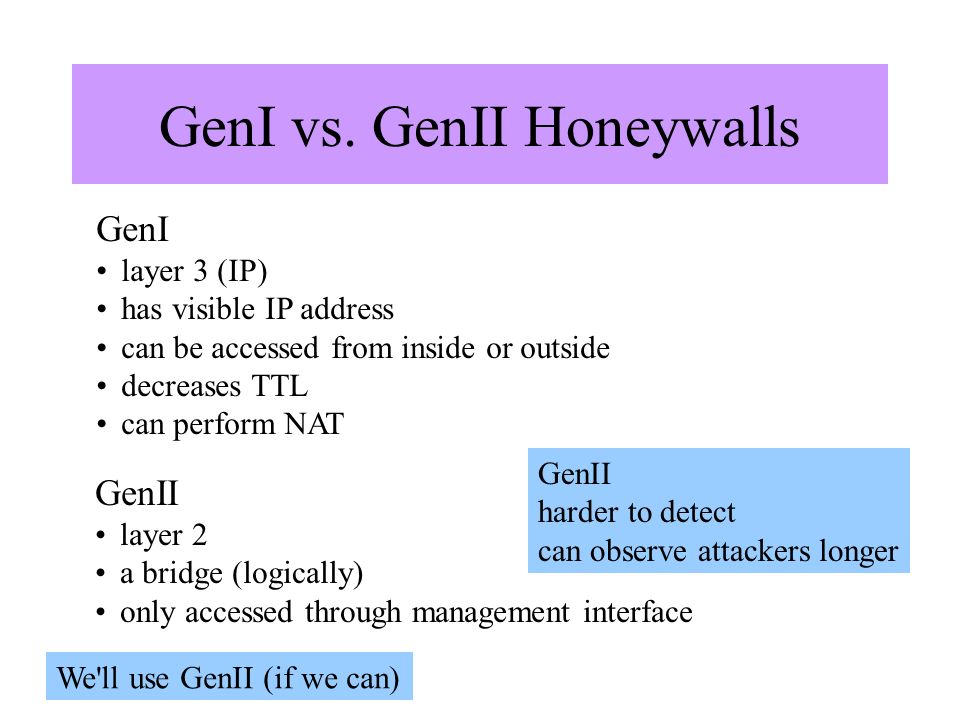 GenI vs. GenII Honeywalls

GenI
• layer 3 (IP)
• has visible IP address
• can be accessed from inside or outside
• decreases TTL
• can perform NAT

GenII
• layer 2
• a bridge (logically)
• only accessed through management interface

GenII
harder to detect
can observe attackers longer

We'll use GenII (if we can)